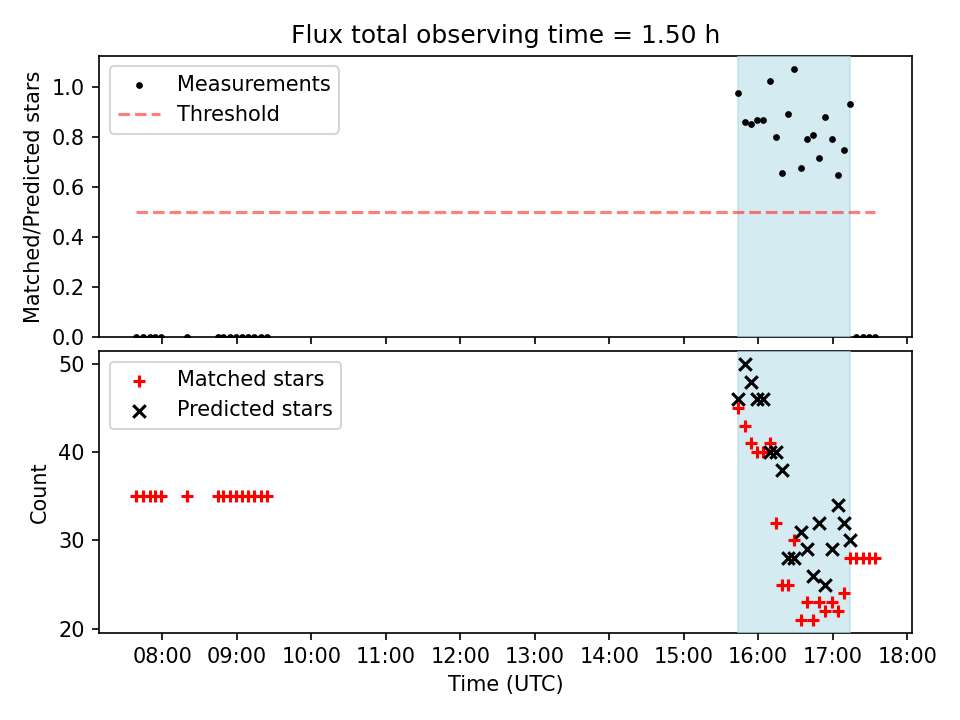 Flux total observing time = 1.50 h

Measurements
Threshold

Matched/Predicted stars

1.0
0.8
0.6
0.4
0.2
0.0

Matched stars
Predicted stars

Count

50
40
30
20

08:00 09:00 10:00 11:00 12:00 13:00 14:00 15:00 16:00 17:00 18:00

Time (UTC)